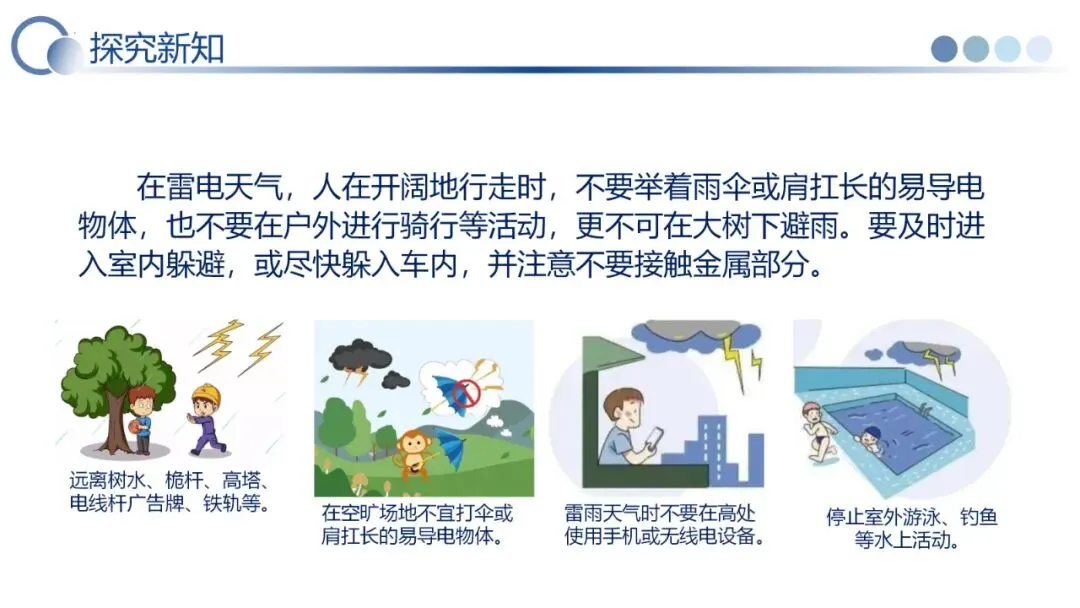 探究新知

在雷电天气，人在开阔地行走时，不要举着雨伞或肩扛长的易导电物体，也不要在户外进行骑行等活动，更不可在大树下避雨。要及时进入室内躲避，或尽快躲入车内，并注意不要接触金属部分。

远离树水、桅杆、高塔、电线杆广告牌、铁轨等。

在空旷场地不宜打伞或肩扛长的易导电物体。

雷雨天气时不要在高处使用手机或无线电设备。

停止室外游泳、钓鱼等水上活动。